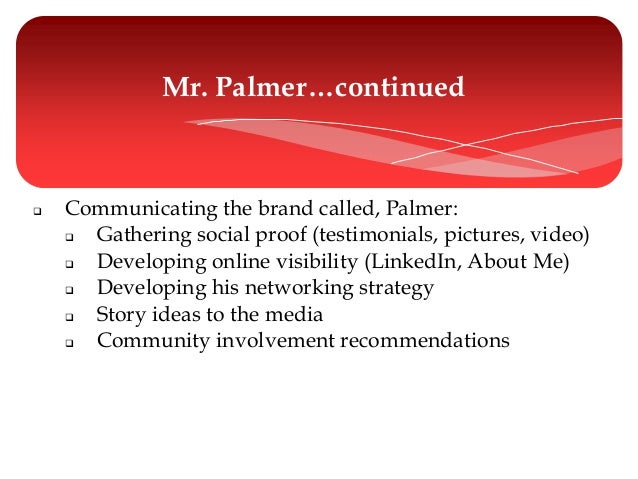 Mr. Palmer…continued

- Communicating the brand called, Palmer:
  - Gathering social proof (testimonials, pictures, video)
  - Developing online visibility (LinkedIn, About Me)
  - Developing his networking strategy
  - Story ideas to the media
  - Community involvement recommendations